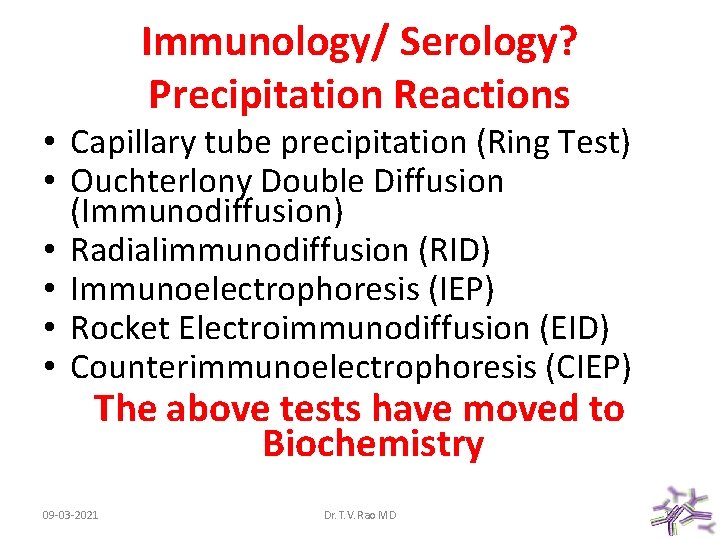 Immunology/ Serology?
Precipitation Reactions

• Capillary tube precipitation (Ring Test)
• Ouchterlony Double Diffusion (Immunodiffusion)
• Radialimmunodiffusion (RID)
• Immunoelectrophoresis (IEP)
• Rocket Electroimmunodiffusion (EID)
• Counterimmunoelectrophoresis (CIEP)

The above tests have moved to Biochemistry

09-03-2021

Dr. T.V. Rao MD